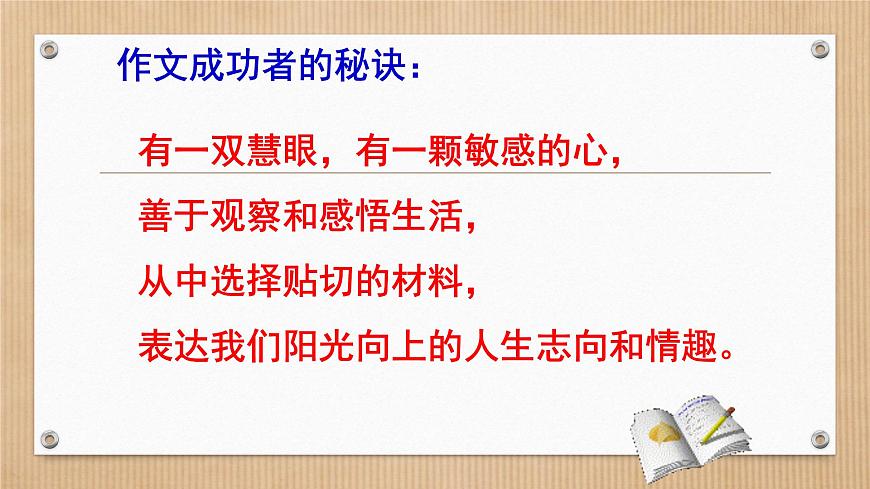 作文成功者的秘诀：

有一双慧眼，有一颗敏感的心，
善于观察和感悟生活，
从中选择贴切的材料，
表达我们阳光向上的人生志向和情趣。